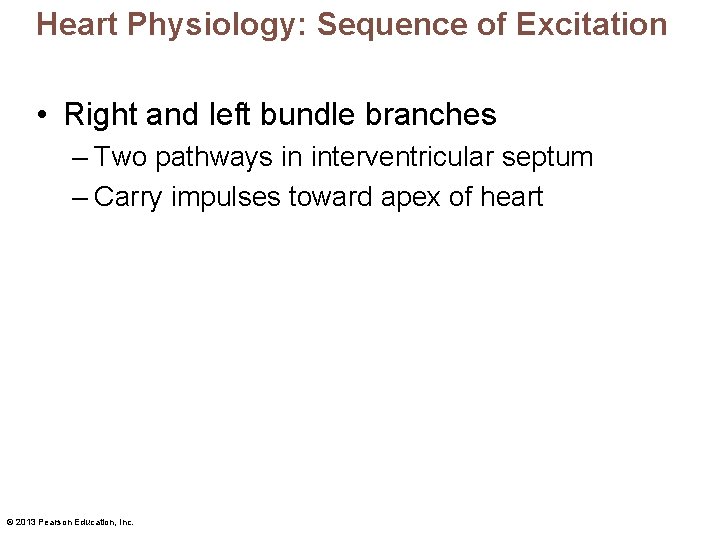 Heart Physiology: Sequence of Excitation

• Right and left bundle branches
– Two pathways in interventricular septum
– Carry impulses toward apex of heart

© 2013 Pearson Education, Inc.